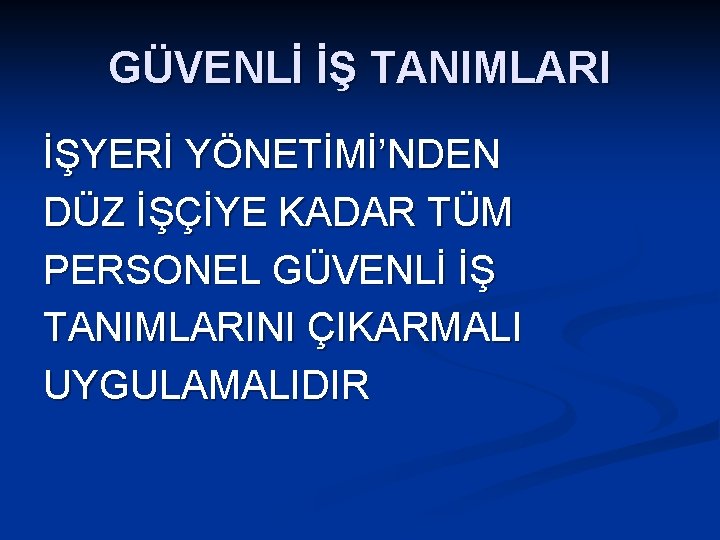 GÜVENLİ İŞ TANIMLARI

İŞYERİ YÖNETİMİ’NDEN DÜZ İŞÇİYE KADAR TÜM PERSONEL GÜVENLİ İŞ TANIMLARINI ÇIKARMALI UYGULAMALIDIR